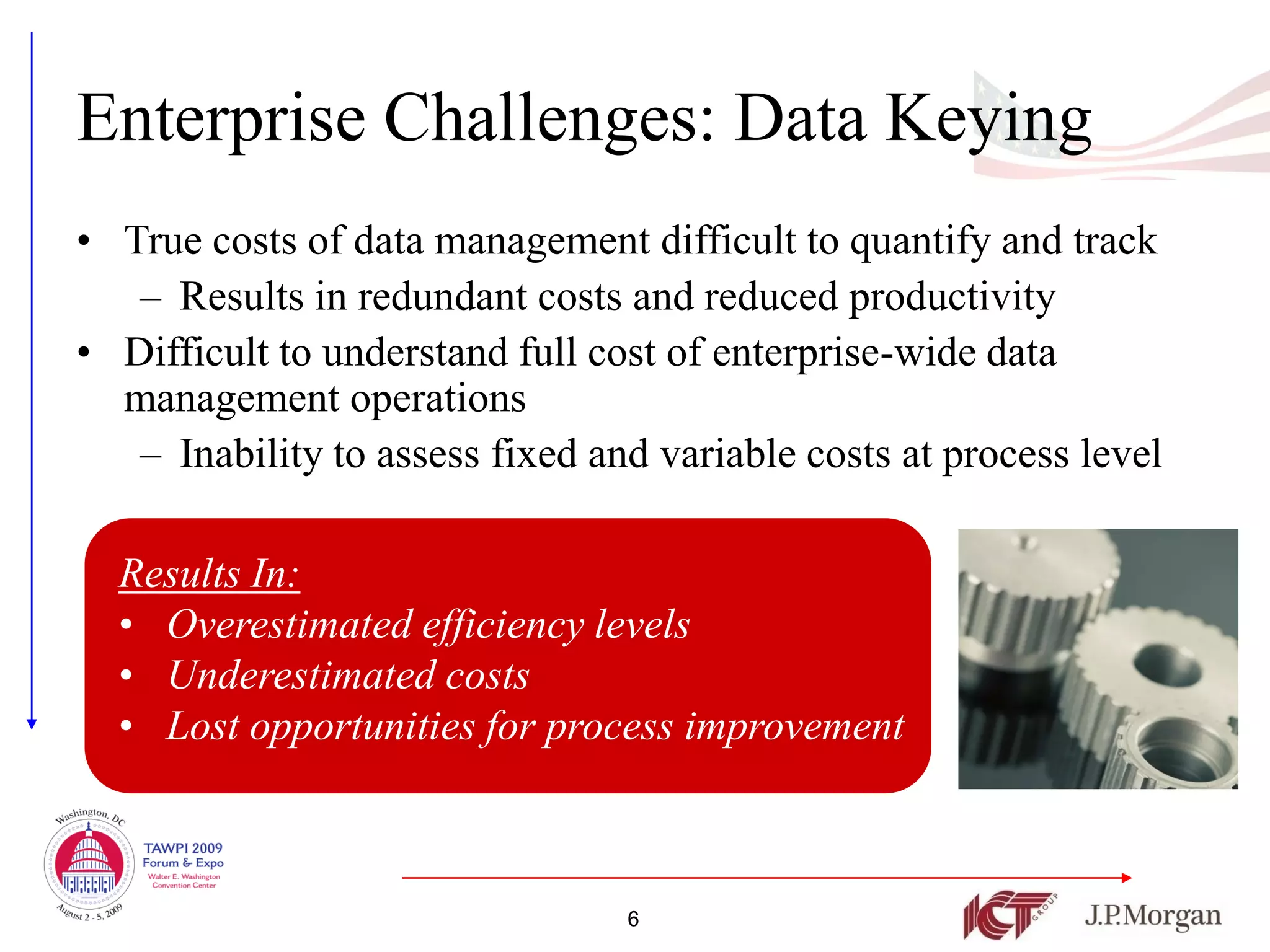 Enterprise Challenges: Data Keying

• True costs of data management difficult to quantify and track
– Results in redundant costs and reduced productivity
• Difficult to understand full cost of enterprise-wide data management operations
– Inability to assess fixed and variable costs at process level

Results In:
• Overestimated efficiency levels
• Underestimated costs
• Lost opportunities for process improvement

Washington, DC
August 2 - 5, 2009
TAWPI 2009
Forum & Expo
Walter E. Washington Convention Center

6

ICT GROUP
J.P.Morgan